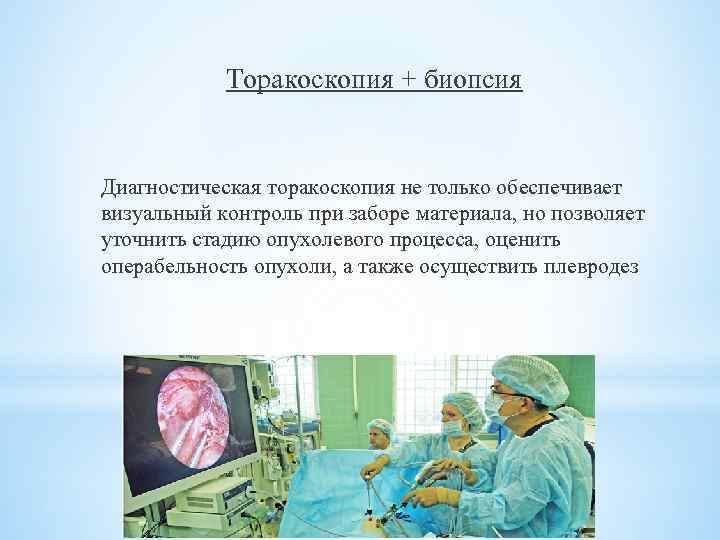 Торакоскопия + биопсия

Диагностическая торакоскопия не только обеспечивает визуальный контроль при заборе материала, но позволяет уточнить стадию опухолевого процесса, оценить операбельность опухоли, а также осуществить плевродез